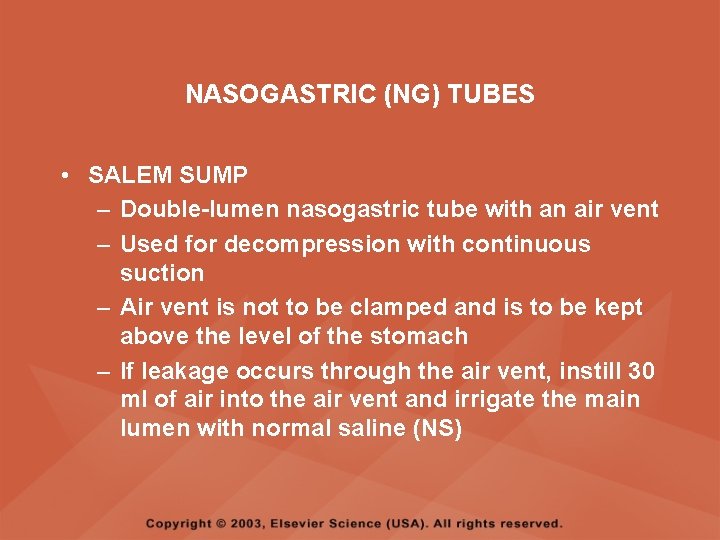 NASOGASTRIC (NG) TUBES

• SALEM SUMP
– Double-lumen nasogastric tube with an air vent
– Used for decompression with continuous suction
– Air vent is not to be clamped and is to be kept above the level of the stomach
– If leakage occurs through the air vent, instill 30 ml of air into the air vent and irrigate the main lumen with normal saline (NS)

Copyright © 2003, Elsevier Science (USA). All rights reserved.